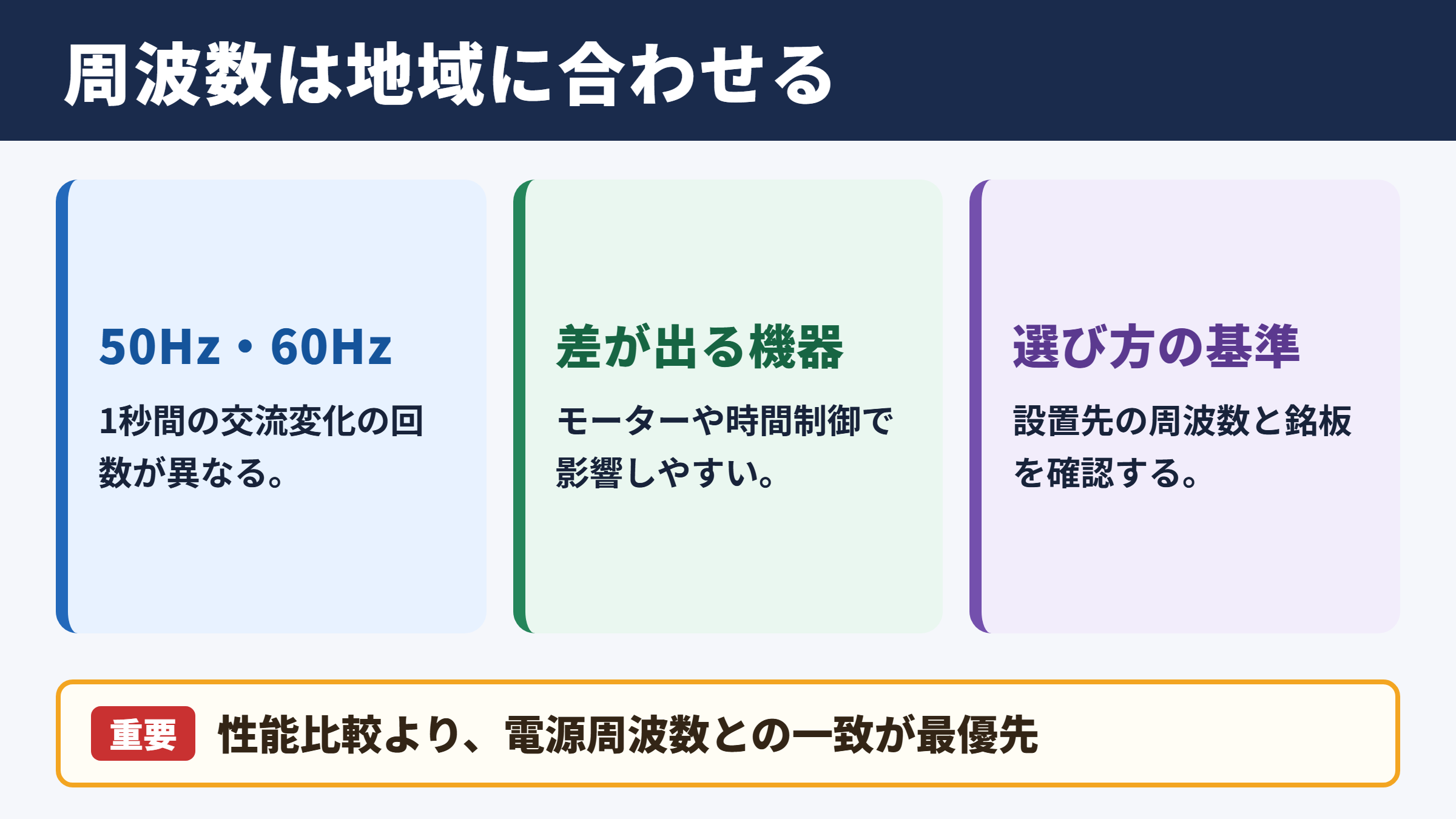 周波数は地域に合わせる

50Hz・60Hz

1秒間の交流変化の回数が異なる。

差が出る機器

モーターや時間制御で影響しやすい。

選び方の基準

設置先の周波数と銘板を確認する。

重要 性能比較より、電源周波数との一致が最優先